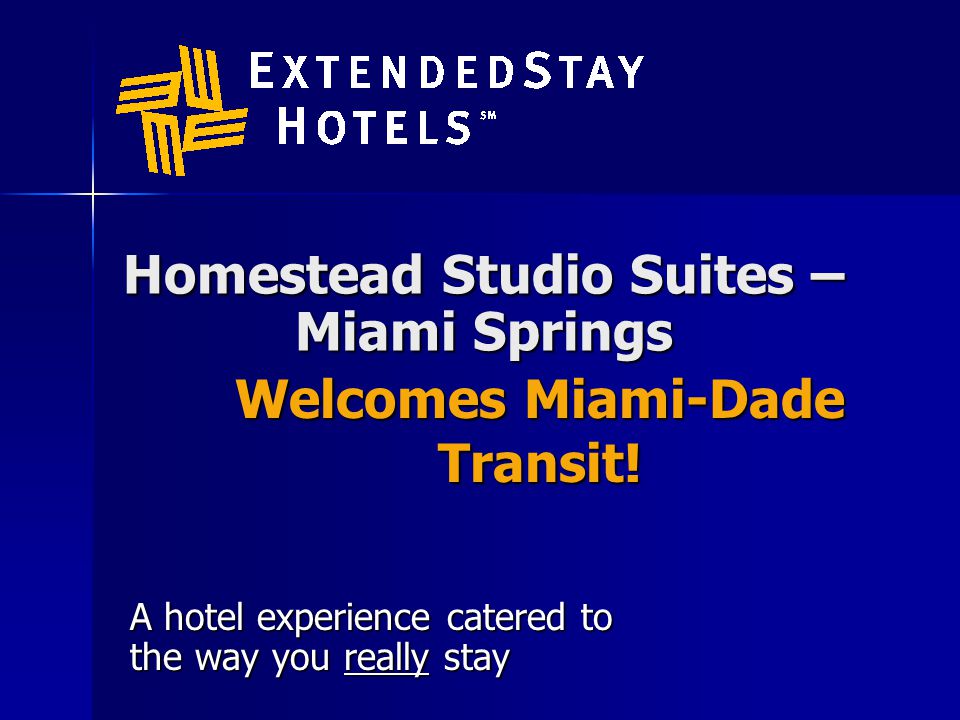 EXTENDEDSTAY HOTELS℠

Homestead Studio Suites – Miami Springs

Welcomes Miami-Dade Transit!

A hotel experience catered to the way you really stay